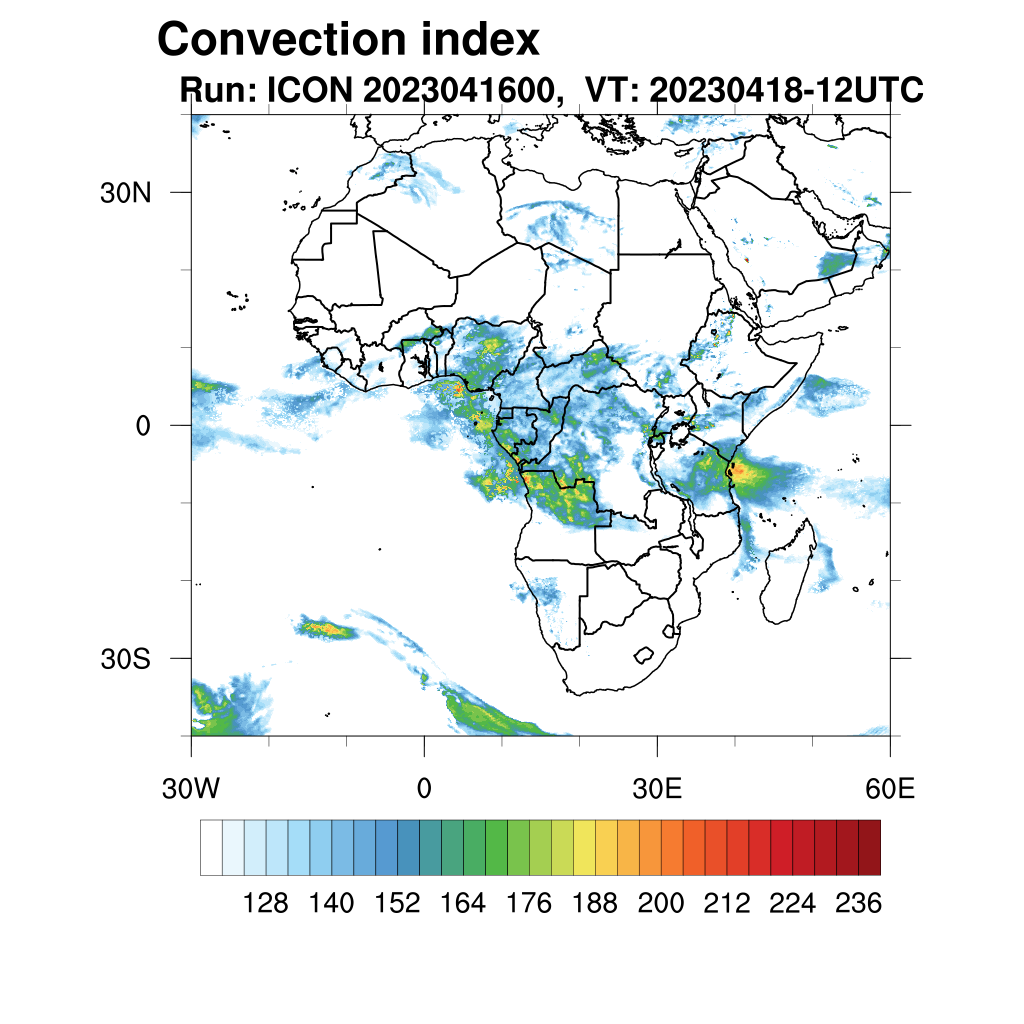 Convection index

Run: ICON 2023041600, VT: 20230418-12UTC

30N

0

30S

30W

0

30E

60E

128 140 152 164 176 188 200 212 224 236